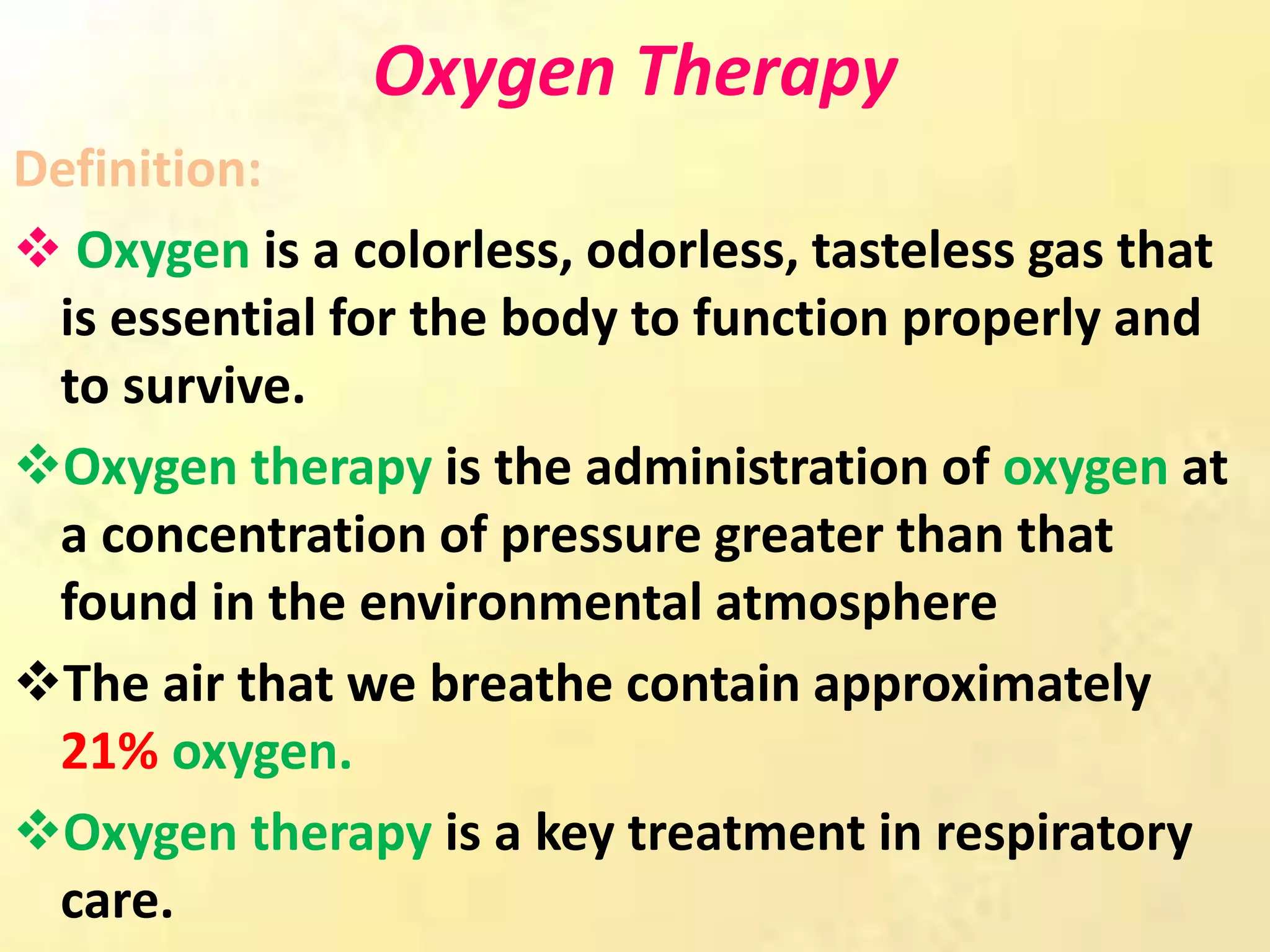 Oxygen Therapy

Definition:

❖ Oxygen is a colorless, odorless, tasteless gas that is essential for the body to function properly and to survive.

❖Oxygen therapy is the administration of oxygen at a concentration of pressure greater than that found in the environmental atmosphere

❖The air that we breathe contain approximately 21% oxygen.

❖Oxygen therapy is a key treatment in respiratory care.